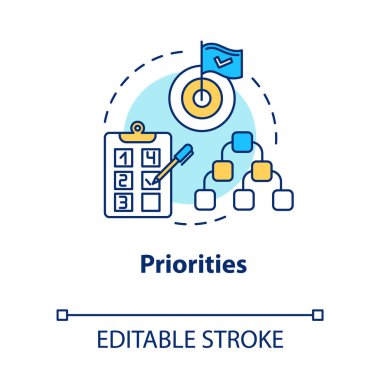 1 4
2
3

Priorities

EDITABLE STROKE